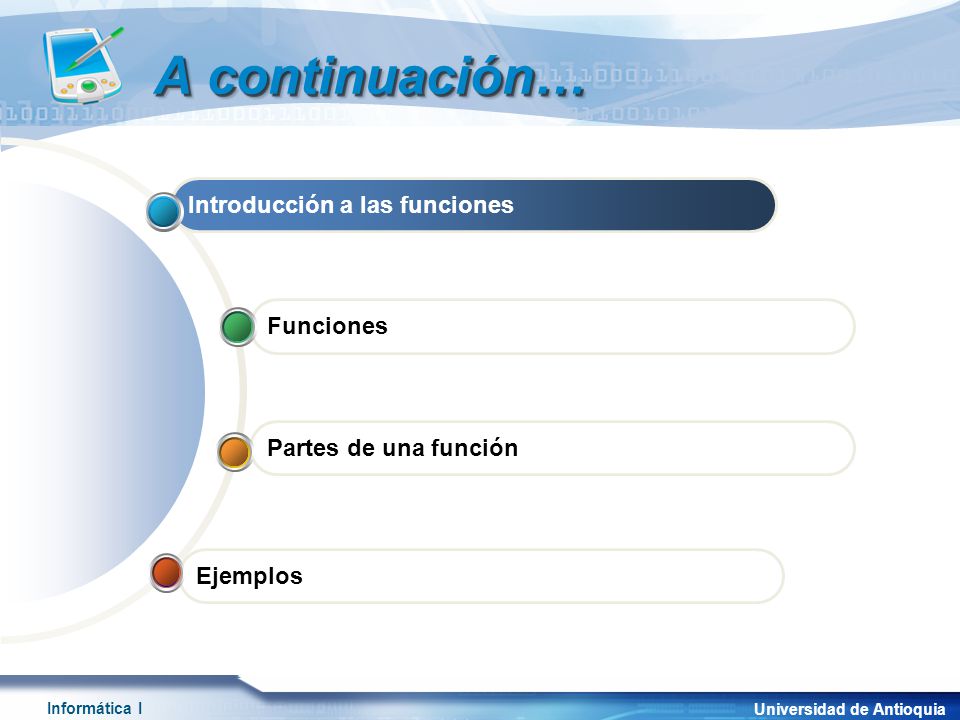 A continuación…

Introducción a las funciones

Funciones

Partes de una función

Ejemplos

Informática I

Universidad de Antioquia